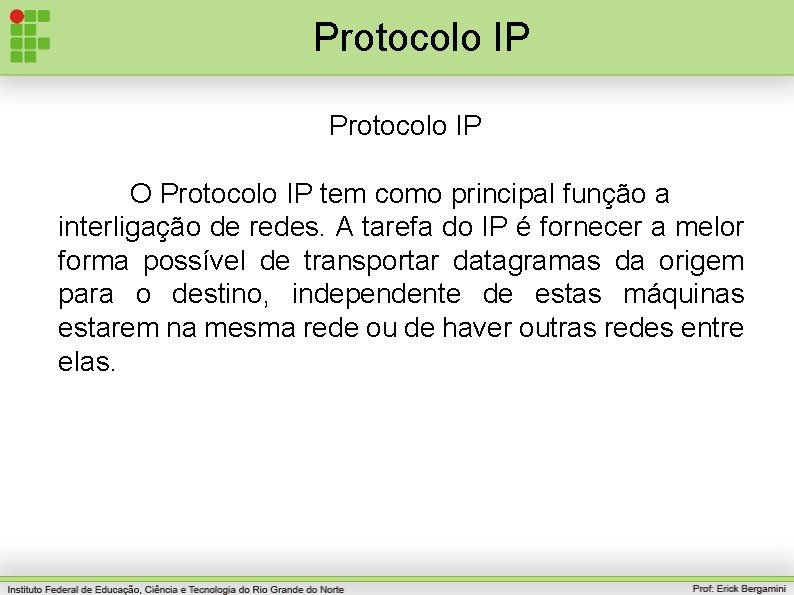 Protocolo IP

Protocolo IP

O Protocolo IP tem como principal função a interligação de redes. A tarefa do IP é fornecer a melor forma possível de transportar datagramas da origem para o destino, independente de estas máquinas estarem na mesma rede ou de haver outras redes entre elas.

Instituto Federal de Educação, Ciência e Tecnologia do Rio Grande do Norte

Prof: Erick Bergamini